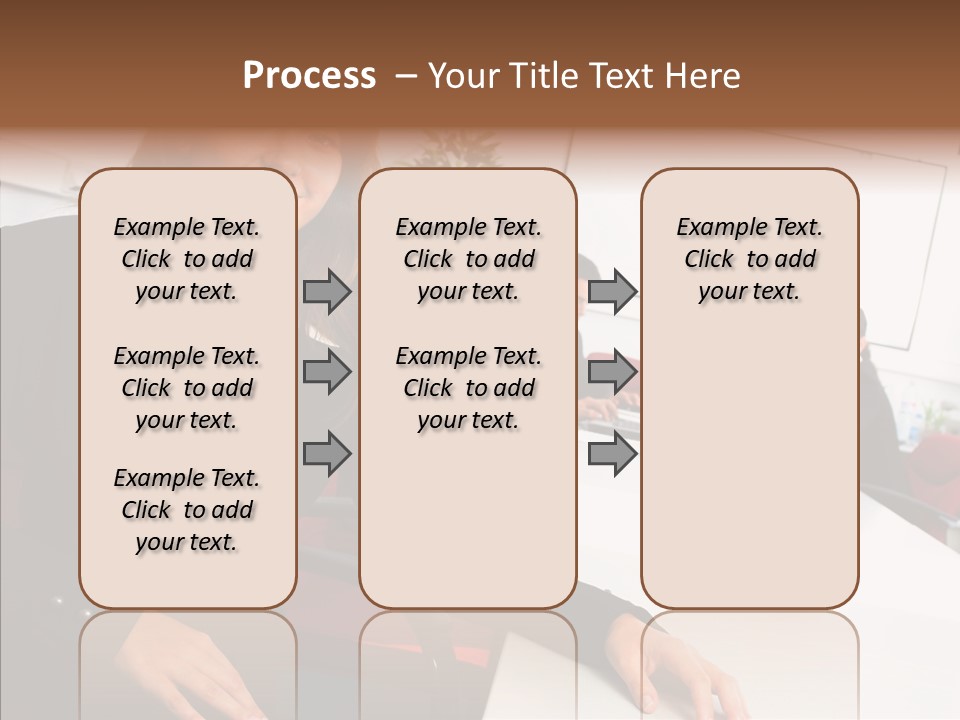 Process – Your Title Text Here

Example Text. Click to add your text.

Example Text. Click to add your text.

Example Text. Click to add your text.

Example Text. Click to add your text.

Example Text. Click to add your text.

Example Text. Click to add your text.